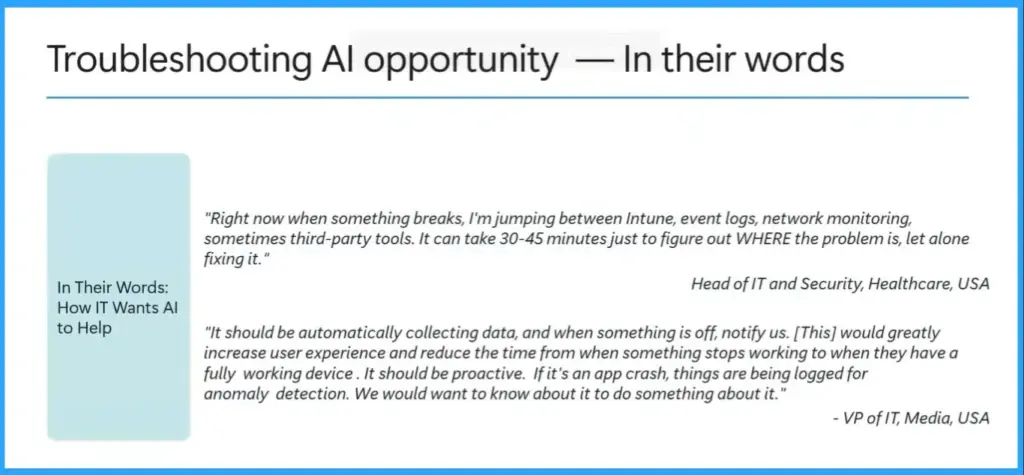 Troubleshooting AI opportunity — In their words

In Their Words: How IT Wants AI to Help

"Right now when something breaks, I'm jumping between Intune, event logs, network monitoring, sometimes third-party tools. It can take 30-45 minutes just to figure out WHERE the problem is, let alone fixing it."

Head of IT and Security, Healthcare, USA

"It should be automatically collecting data, and when something is off, notify us. [This] would greatly increase user experience and reduce the time from when something stops working to when they have a fully working device . It should be proactive. If it's an app crash, things are being logged for anomaly detection. We would want to know about it to do something about it."

- VP of IT, Media, USA